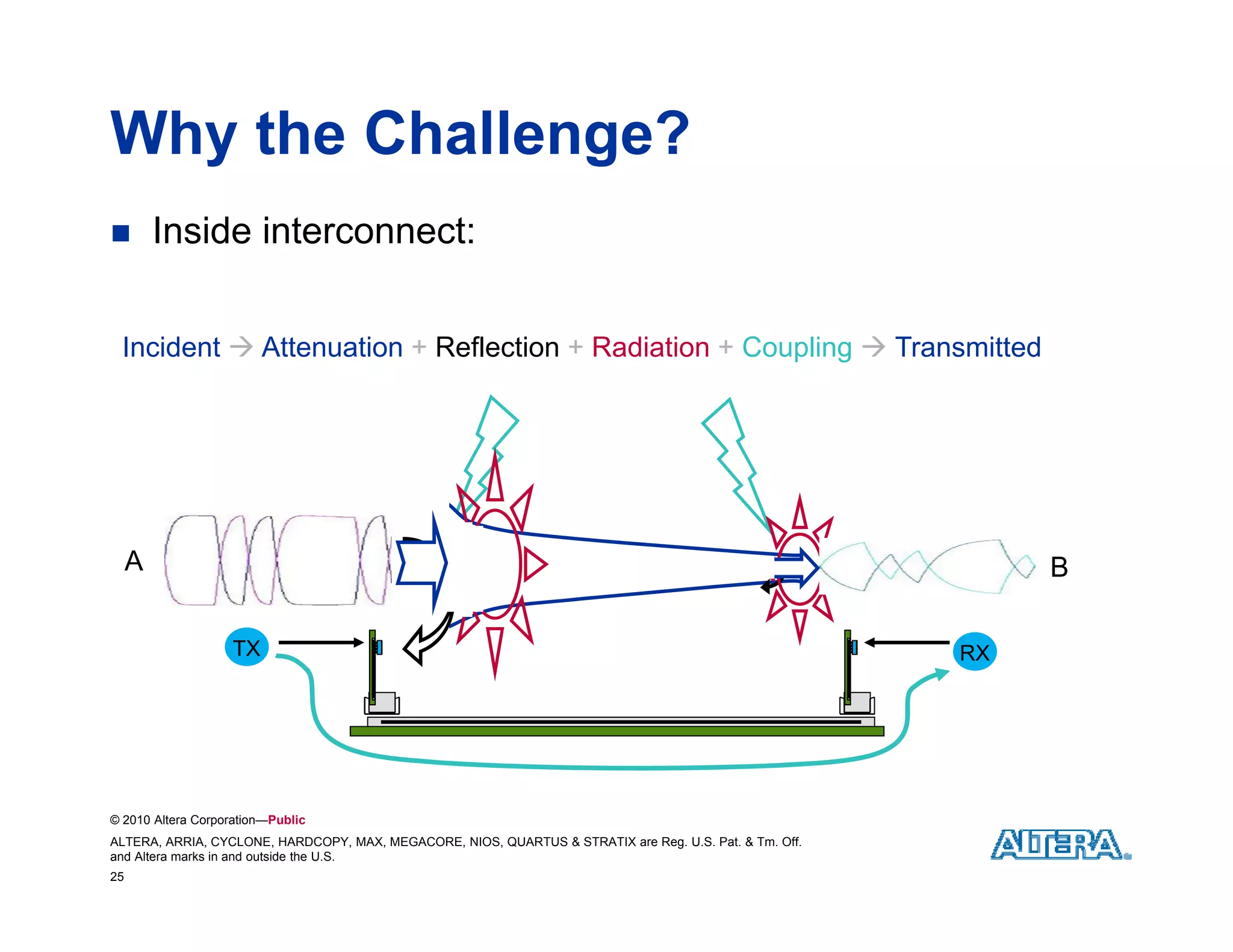 Why the Challenge?

■ Inside interconnect:

Incident → Attenuation + Reflection + Radiation + Coupling → Transmitted

A

B

TX

RX

© 2010 Altera Corporation—Public

ALTERA, ARRIA, CYCLONE, HARDCOPY, MAX, MEGACORE, NIOS, QUARTUS & STRATIX are Reg. U.S. Pat. & Tm. Off. and Altera marks in and outside the U.S.

25

ALTERA.